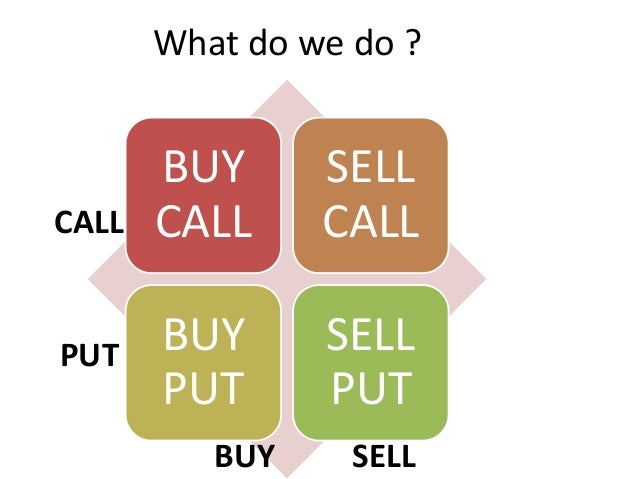 What do we do ?

CALL

BUY CALL

SELL CALL

PUT

BUY PUT

SELL PUT

BUY

SELL